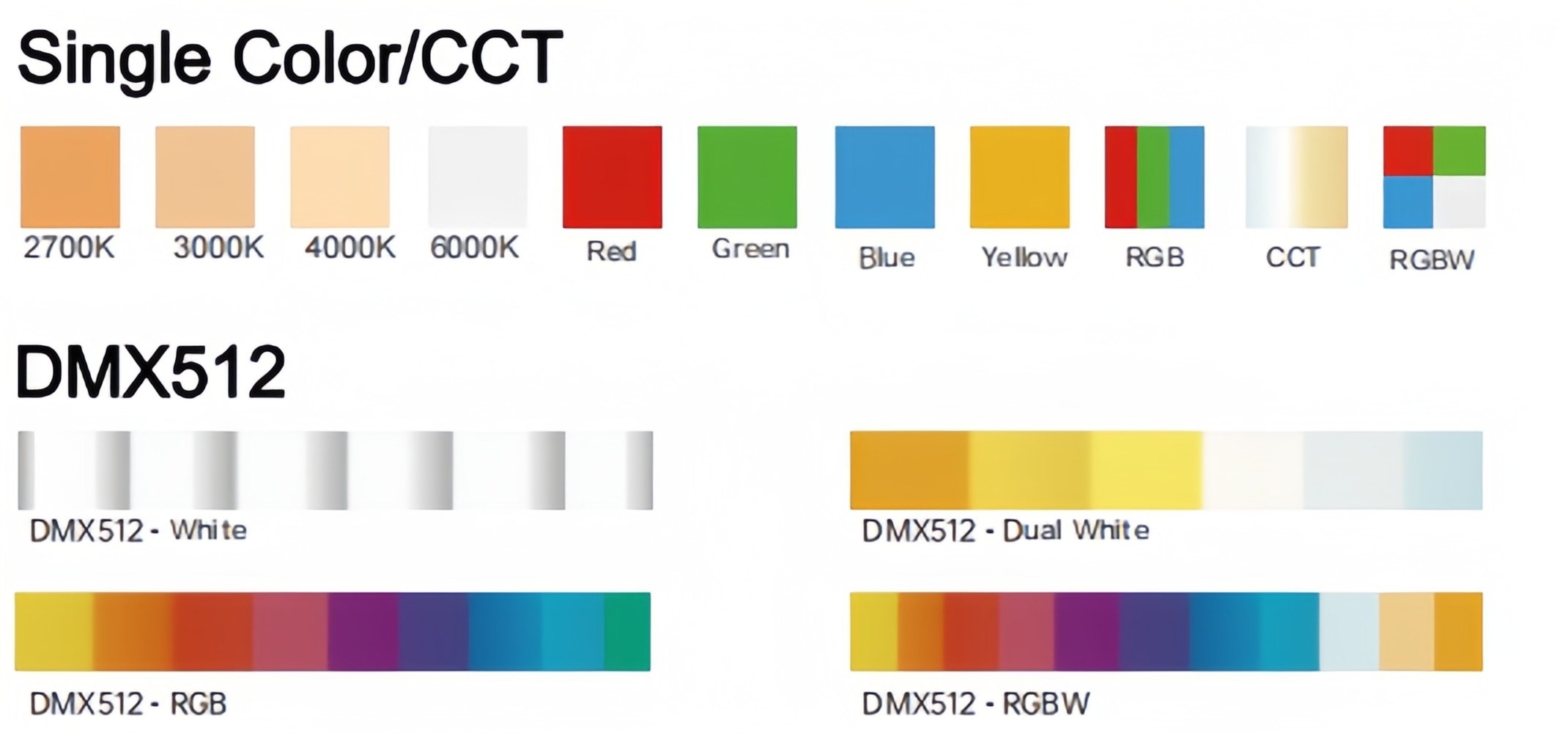 Single Color/CCT

2700K 3000K 4000K 6000K Red Green Blue Yellow RGB CCT RGBW

DMX512

DMX512 - White

DMX512 - Dual White

DMX512 - RGB

DMX512 - RGBW